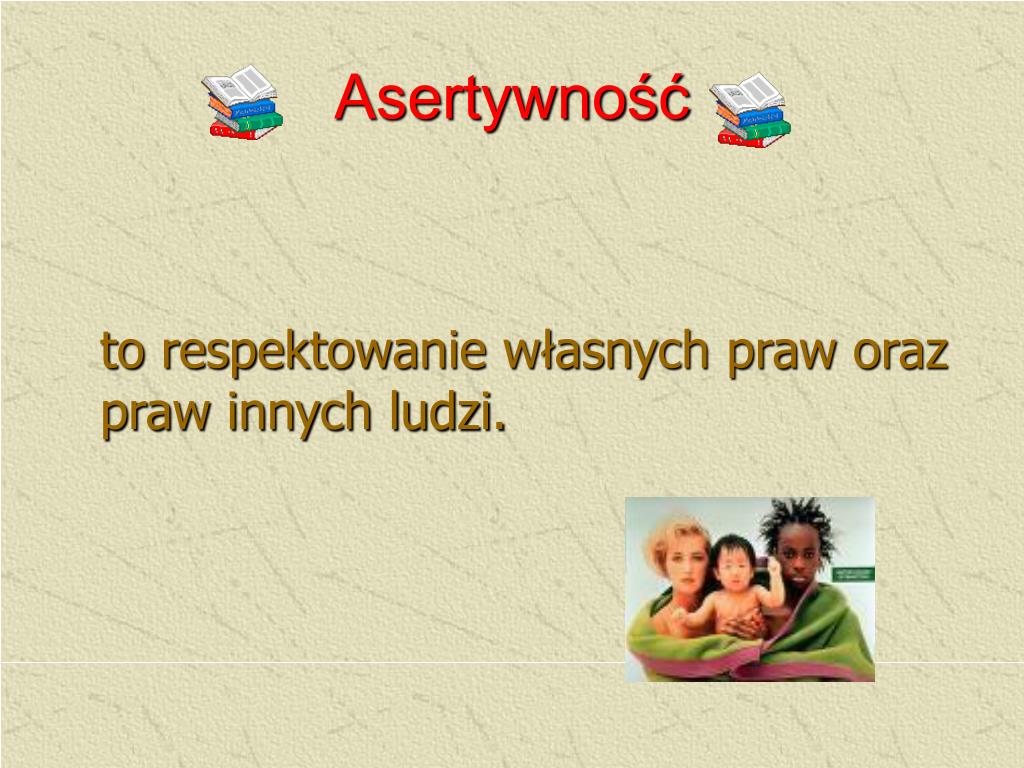 Asertywność

to respektowanie własnych praw oraz praw innych ludzi.